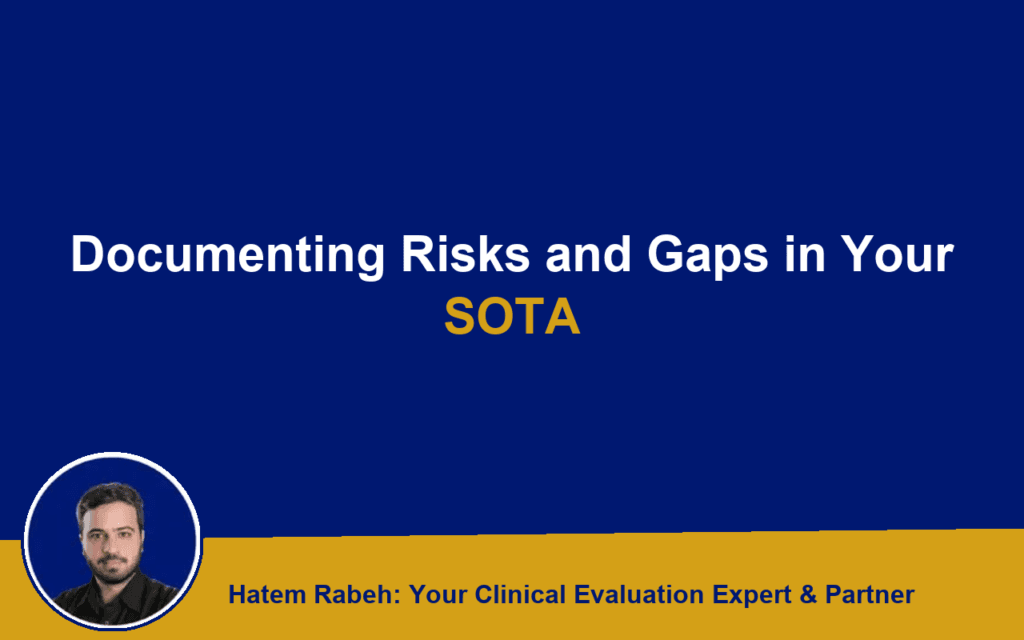 Documenting Risks and Gaps in Your SOTA

Hatem Rabeh: Your Clinical Evaluation Expert & Partner